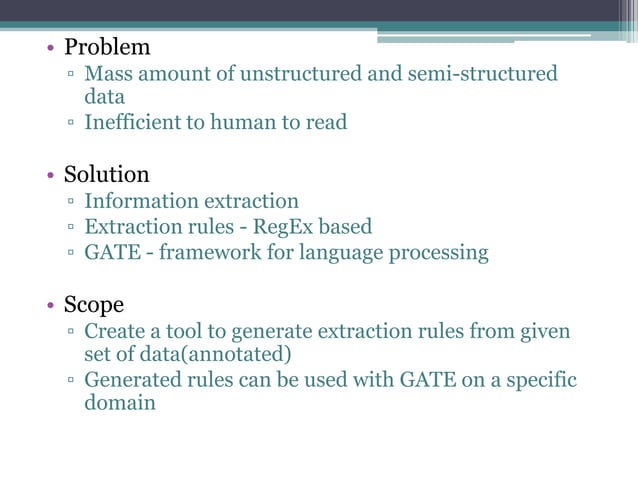 • Problem
▫ Mass amount of unstructured and semi-structured data
▫ Inefficient to human to read

• Solution
▫ Information extraction
▫ Extraction rules - RegEx based
▫ GATE - framework for language processing

• Scope
▫ Create a tool to generate extraction rules from given set of data(annotated)
▫ Generated rules can be used with GATE on a specific domain